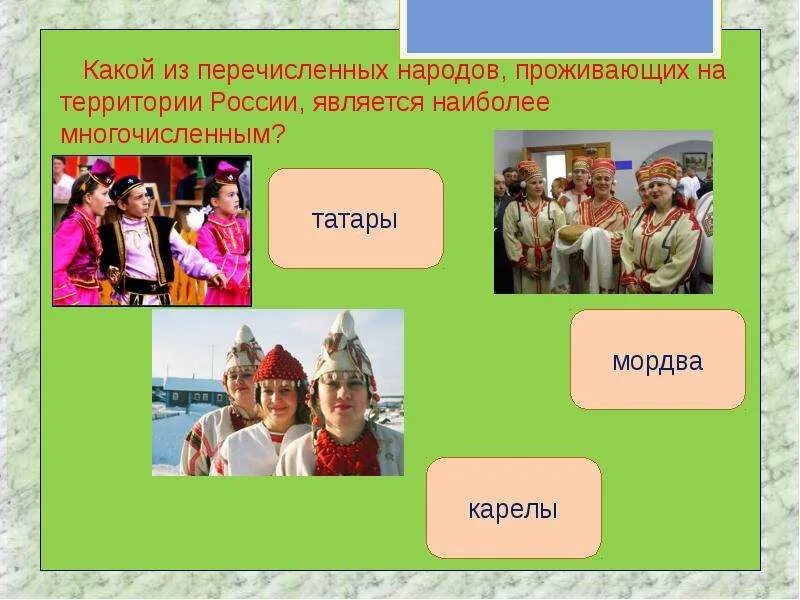 Какой из перечисленных народов, проживающих на территории России, является наиболее многочисленным?

татары

мордва

карелы